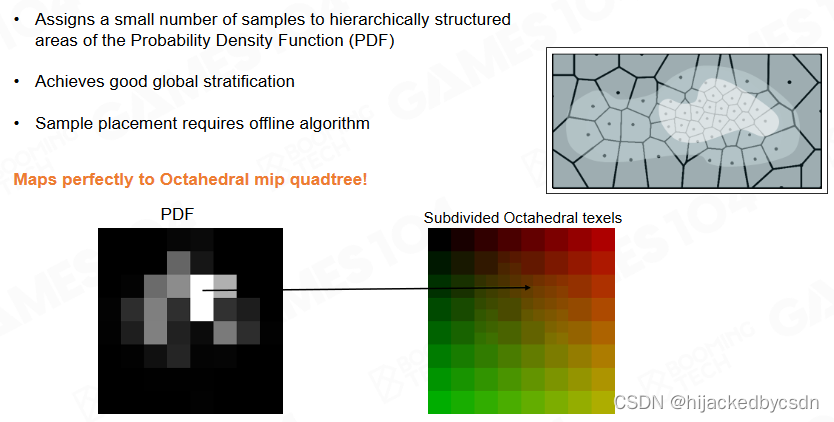 • Assigns a small number of samples to hierarchically structured areas of the Probability Density Function (PDF)

• Achieves good global stratification

• Sample placement requires offline algorithm

Maps perfectly to Octahedral mip quadtree!

PDF

Subdivided Octahedral texels

GAMES104

BOOMING TECH

CSDN @hijackedbycsdn